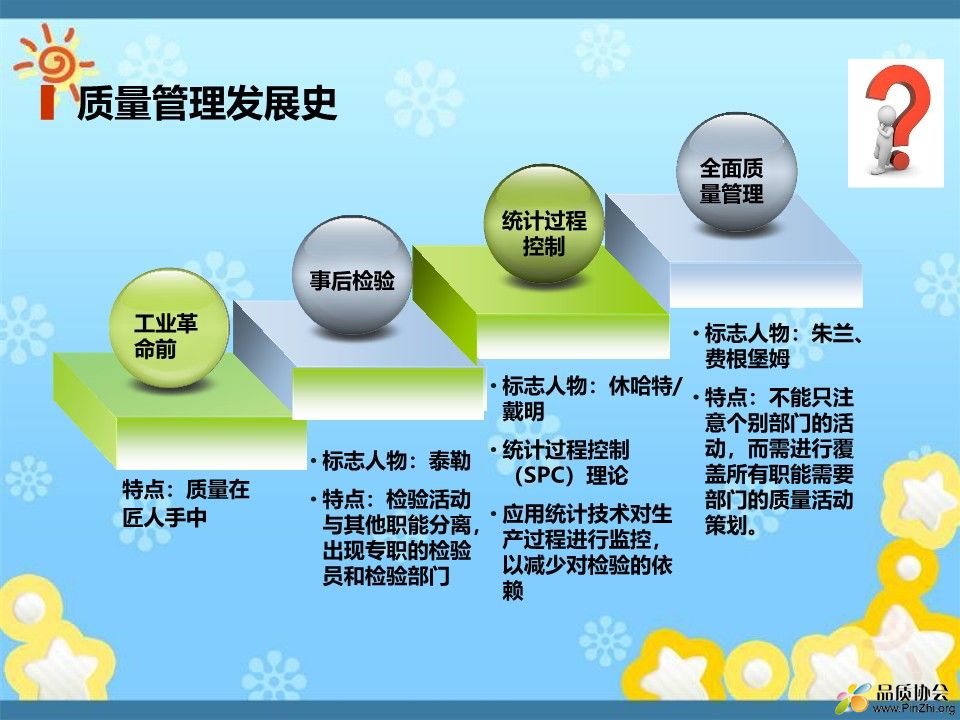 质量管理发展史

工业革命前

特点：质量在匠人手中

事后检验

• 标志人物：泰勒

• 特点：检验活动与其他职能分离，出现专职的检验员和检验部门

统计过程控制

• 标志人物：休哈特/戴明

• 统计过程控制（SPC）理论

• 应用统计技术对生产过程进行监控，以减少对检验的依赖

全面质量管理

• 标志人物：朱兰、费根堡姆

• 特点：不能只注意个别部门的活动，而需进行覆盖所有职能需要部门的质量活动策划。

品质协会
www.PinZhi.org